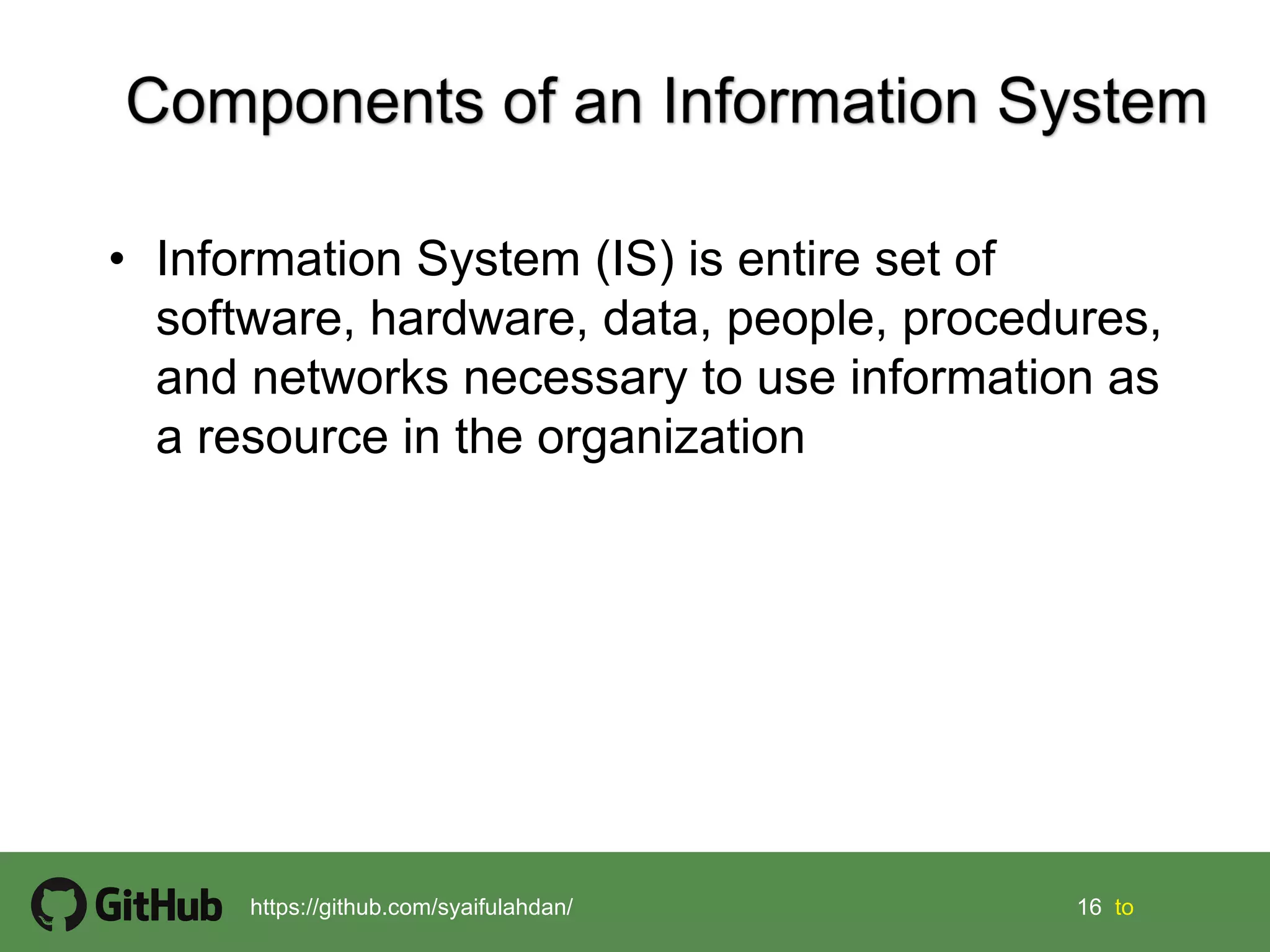 Components of an Information System

• Information System (IS) is entire set of software, hardware, data, people, procedures, and networks necessary to use information as a resource in the organization

GitHub https://github.com/syaifulahdan/ 16 to